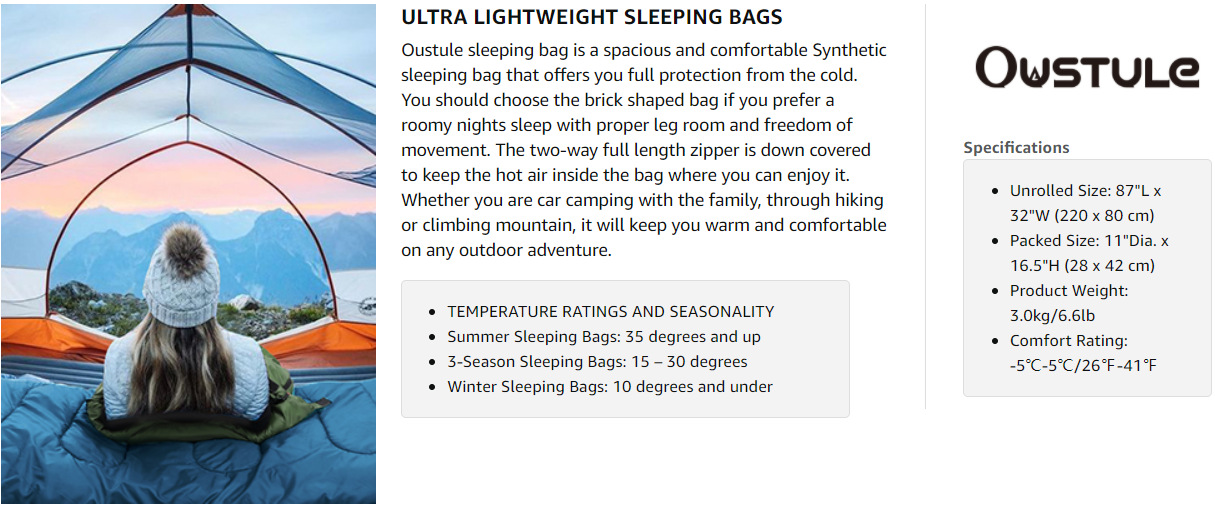 ULTRA LIGHTWEIGHT SLEEPING BAGS

Oustule sleeping bag is a spacious and comfortable Synthetic sleeping bag that offers you full protection from the cold. You should choose the brick shaped bag if you prefer a roomy nights sleep with proper leg room and freedom of movement. The two-way full length zipper is down covered to keep the hot air inside the bag where you can enjoy it. Whether you are car camping with the family, through hiking or climbing mountain, it will keep you warm and comfortable on any outdoor adventure.

- TEMPERATURE RATINGS AND SEASONALITY
- Summer Sleeping Bags: 35 degrees and up
- 3-Season Sleeping Bags: 15 – 30 degrees
- Winter Sleeping Bags: 10 degrees and under

OUSTULE

Specifications

- Unrolled Size: 87"L x 32"W (220 x 80 cm)
- Packed Size: 11"Dia. x 16.5"H (28 x 42 cm)
- Product Weight: 3.0kg/6.6lb
- Comfort Rating: -5℃-5℃/26℉-41℉